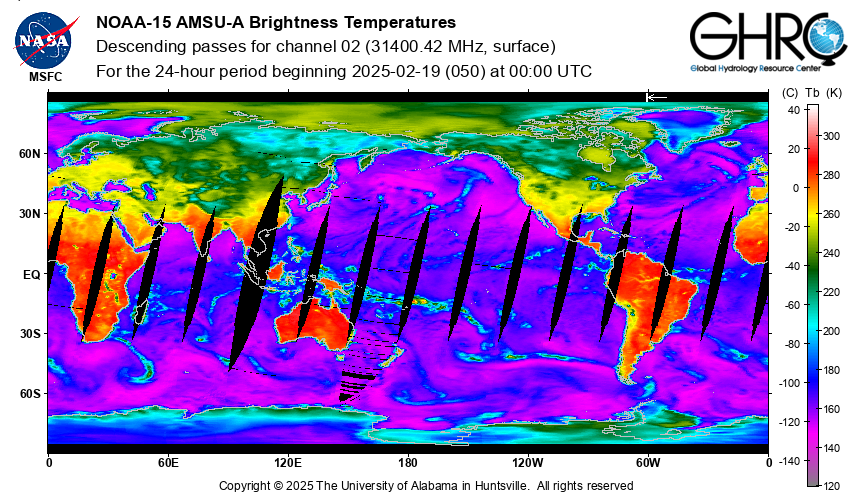 NASA
MSFC

NOAA-15 AMSU-A Brightness Temperatures
Descending passes for channel 02 (31400.42 MHz, surface)
For the 24-hour period beginning 2025-02-19 (050) at 00:00 UTC

GHRC
Global Hydrology Resource Center

60N
30N
EQ
30S
60S

0
60E
120E
180
120W
60W
0

(C) Tb (K)
40
20
0
-20
-40
-60
-80
-100
-120
-140

300
280
260
240
220
200
180
160
140
120

Copyright © 2025 The University of Alabama in Huntsville. All rights reserved